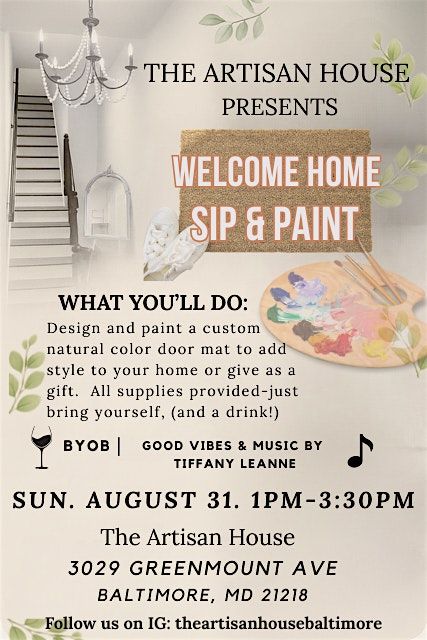 THE ARTISAN HOUSE PRESENTS

WELCOME HOME SIP & PAINT

WHAT YOU'LL DO:
Design and paint a custom natural color door mat to add style to your home or give as a gift. All supplies provided-just bring yourself, (and a drink!)

BYOB | GOOD VIBES & MUSIC BY TIFFANY LEANNE

SUN. AUGUST 31. 1PM-3:30PM

The Artisan House
3029 GREENMOUNT AVE
BALTIMORE, MD 21218

Follow us on IG: theartisanhousebaltimore